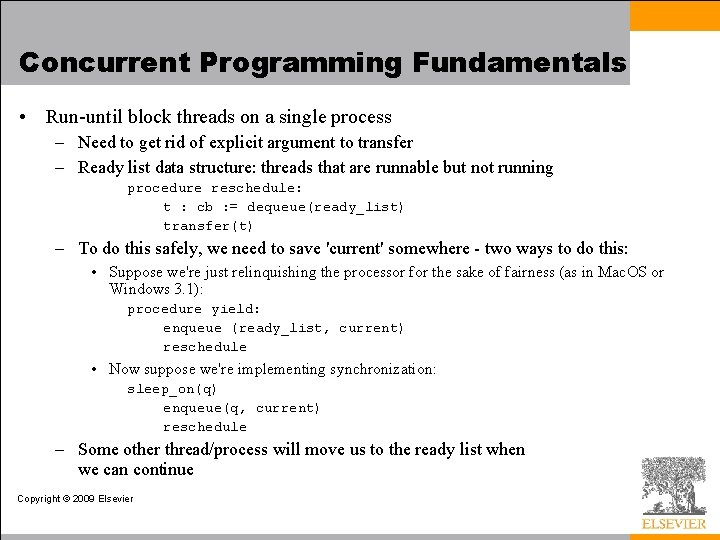 Concurrent Programming Fundamentals

• Run-until block threads on a single process
  – Need to get rid of explicit argument to transfer
  – Ready list data structure: threads that are runnable but not running
      procedure reschedule:
          t : cb := dequeue(ready_list)
          transfer(t)
  – To do this safely, we need to save 'current' somewhere - two ways to do this:
    • Suppose we're just relinquishing the processor for the sake of fairness (as in MacOS or Windows 3.1):
      procedure yield:
          enqueue (ready_list, current)
          reschedule
    • Now suppose we're implementing synchronization:
      sleep_on(q)
          enqueue(q, current)
          reschedule
  – Some other thread/process will move us to the ready list when we can continue

Copyright © 2009 Elsevier

ELSEVIER